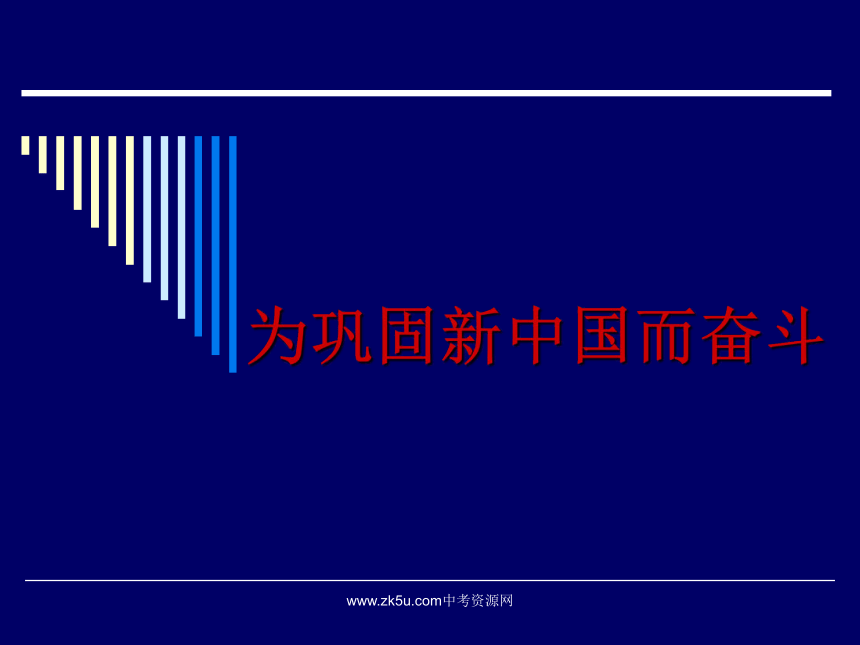 为巩固新中国而奋斗

www.zk5u.com中考资源网